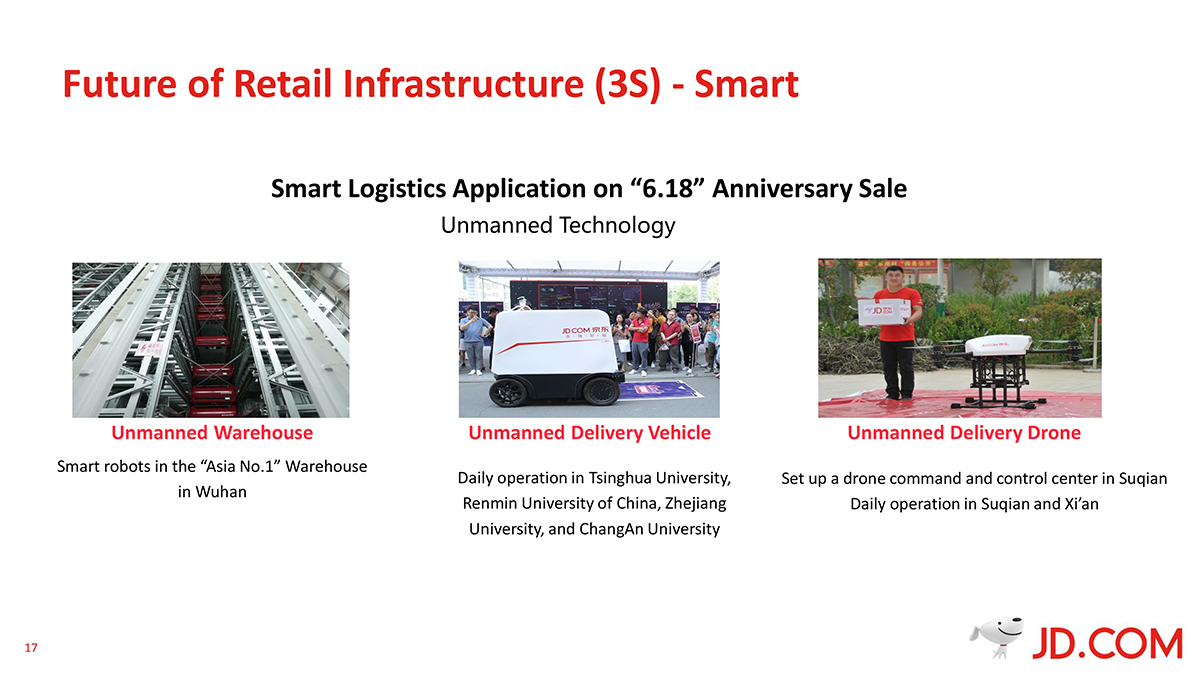 Future of Retail Infrastructure (3S) - Smart

Smart Logistics Application on “6.18” Anniversary Sale

Unmanned Technology

JD.COM 京东

Unmanned Warehouse

Smart robots in the “Asia No.1” Warehouse in Wuhan

Unmanned Delivery Vehicle

Daily operation in Tsinghua University, Renmin University of China, Zhejiang University, and ChangAn University

Unmanned Delivery Drone

Set up a drone command and control center in Suqian
Daily operation in Suqian and Xi’an

17

JD.COM